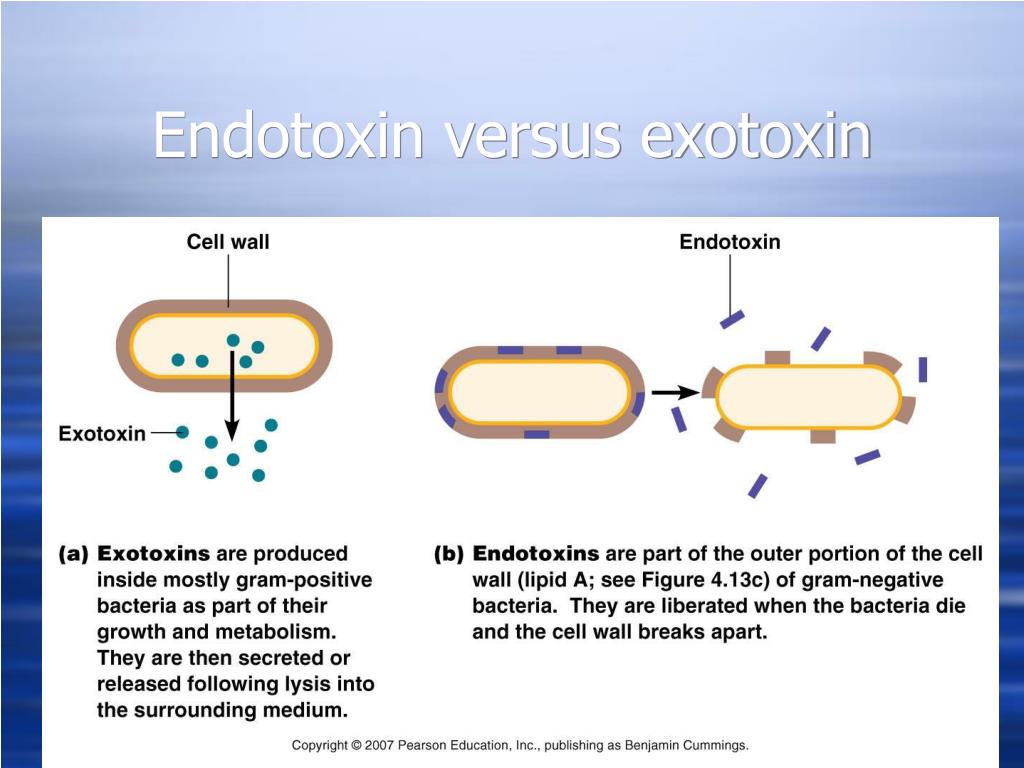 Endotoxin versus exotoxin

Cell wall

Exotoxin

Endotoxin

(a) Exotoxins are produced inside mostly gram-positive bacteria as part of their growth and metabolism. They are then secreted or released following lysis into the surrounding medium.

(b) Endotoxins are part of the outer portion of the cell wall (lipid A; see Figure 4.13c) of gram-negative bacteria. They are liberated when the bacteria die and the cell wall breaks apart.

Copyright © 2007 Pearson Education, Inc., publishing as Benjamin Cummings.